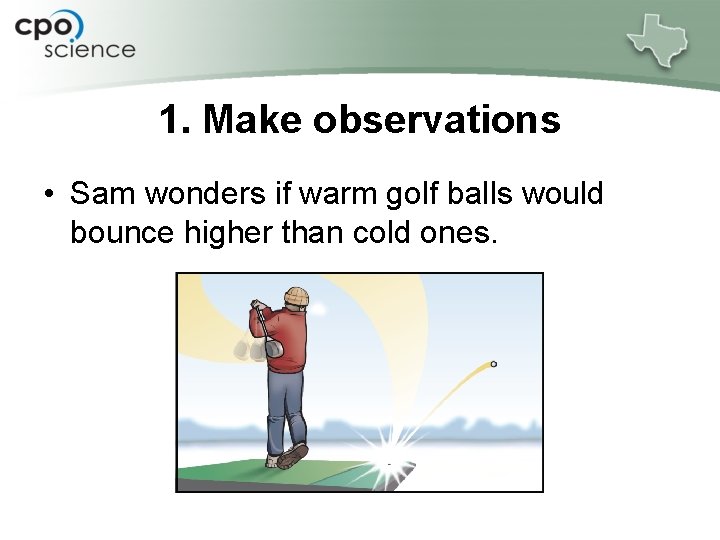 cpo science

1. Make observations

• Sam wonders if warm golf balls would bounce higher than cold ones.